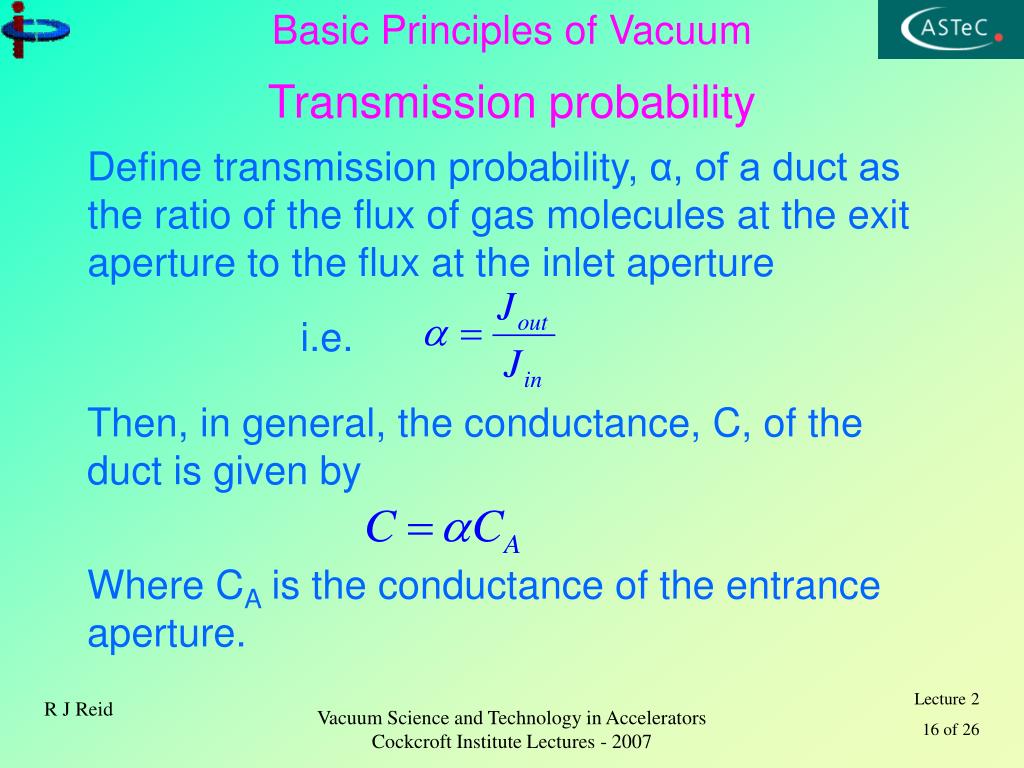 Basic Principles of Vacuum

ASTeC

Transmission probability

Define transmission probability, α, of a duct as the ratio of the flux of gas molecules at the exit aperture to the flux at the inlet aperture

i.e. $\alpha = \frac{J_{out}}{J_{in}}$

Then, in general, the conductance, C, of the duct is given by

$C = \alpha C_A$

Where $C_A$ is the conductance of the entrance aperture.

R J Reid

Vacuum Science and Technology in Accelerators
Cockcroft Institute Lectures - 2007

Lecture 2
16 of 26